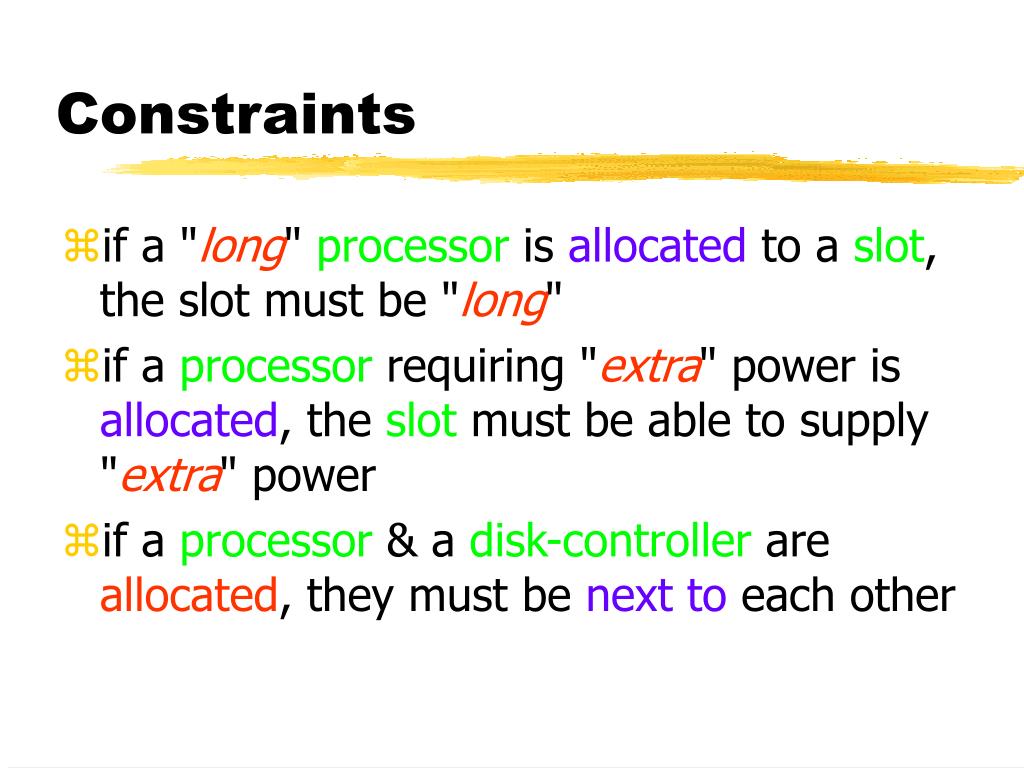 Constraints

⌘if a "long" processor is allocated to a slot, the slot must be "long"

⌘if a processor requiring "extra" power is allocated, the slot must be able to supply "extra" power

⌘if a processor & a disk-controller are allocated, they must be next to each other